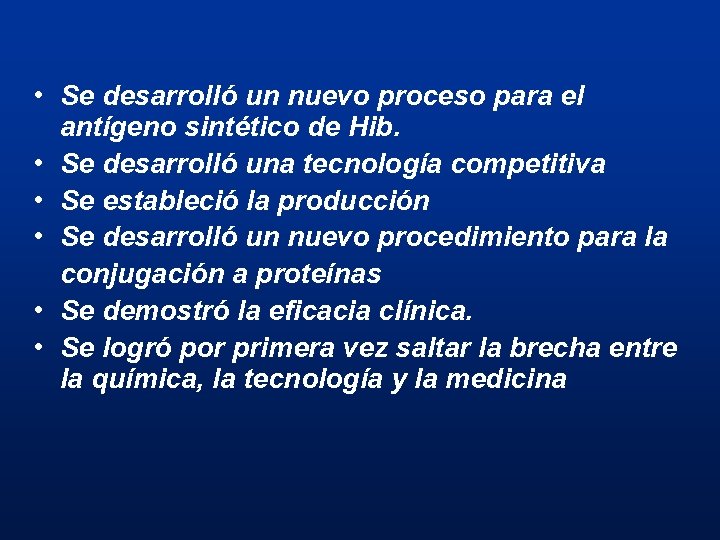 • Se desarrolló un nuevo proceso para el antígeno sintético de Hib.
• Se desarrolló una tecnología competitiva
• Se estableció la producción
• Se desarrolló un nuevo procedimiento para la conjugación a proteínas
• Se demostró la eficacia clínica.
• Se logró por primera vez saltar la brecha entre la química, la tecnología y la medicina